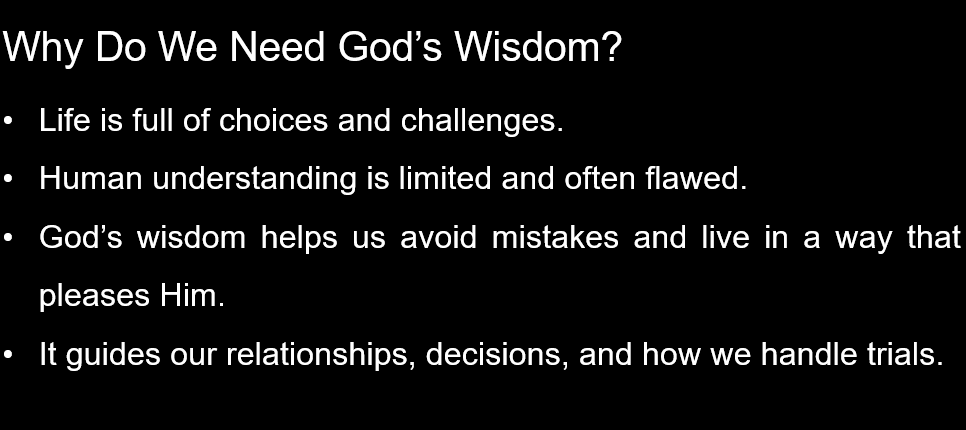 Why Do We Need God’s Wisdom?

• Life is full of choices and challenges.

• Human understanding is limited and often flawed.

• God’s wisdom helps us avoid mistakes and live in a way that pleases Him.

• It guides our relationships, decisions, and how we handle trials.